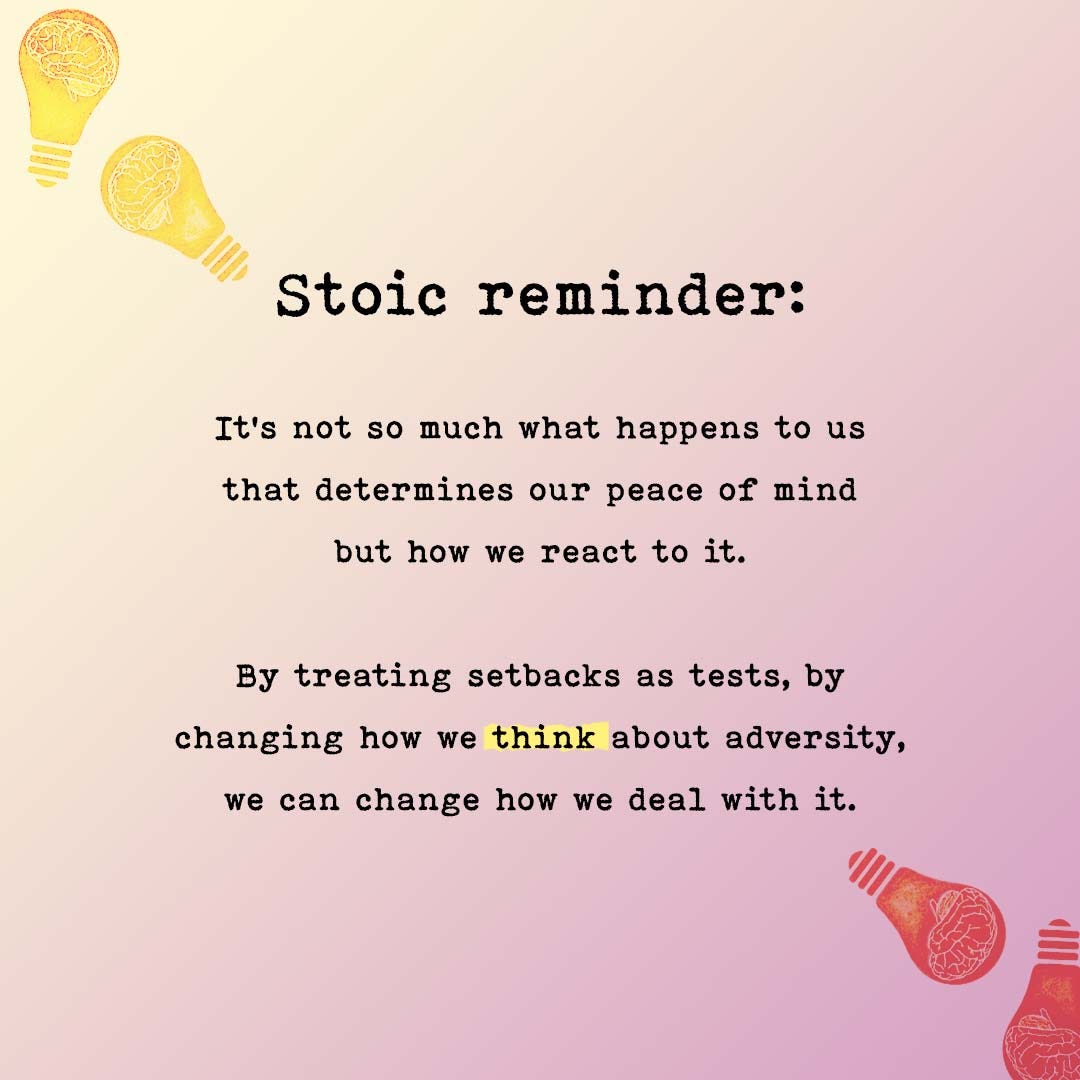 Stoic reminder:

It's not so much what happens to us that determines our peace of mind but how we react to it.

By treating setbacks as tests, by changing how we think about adversity, we can change how we deal with it.